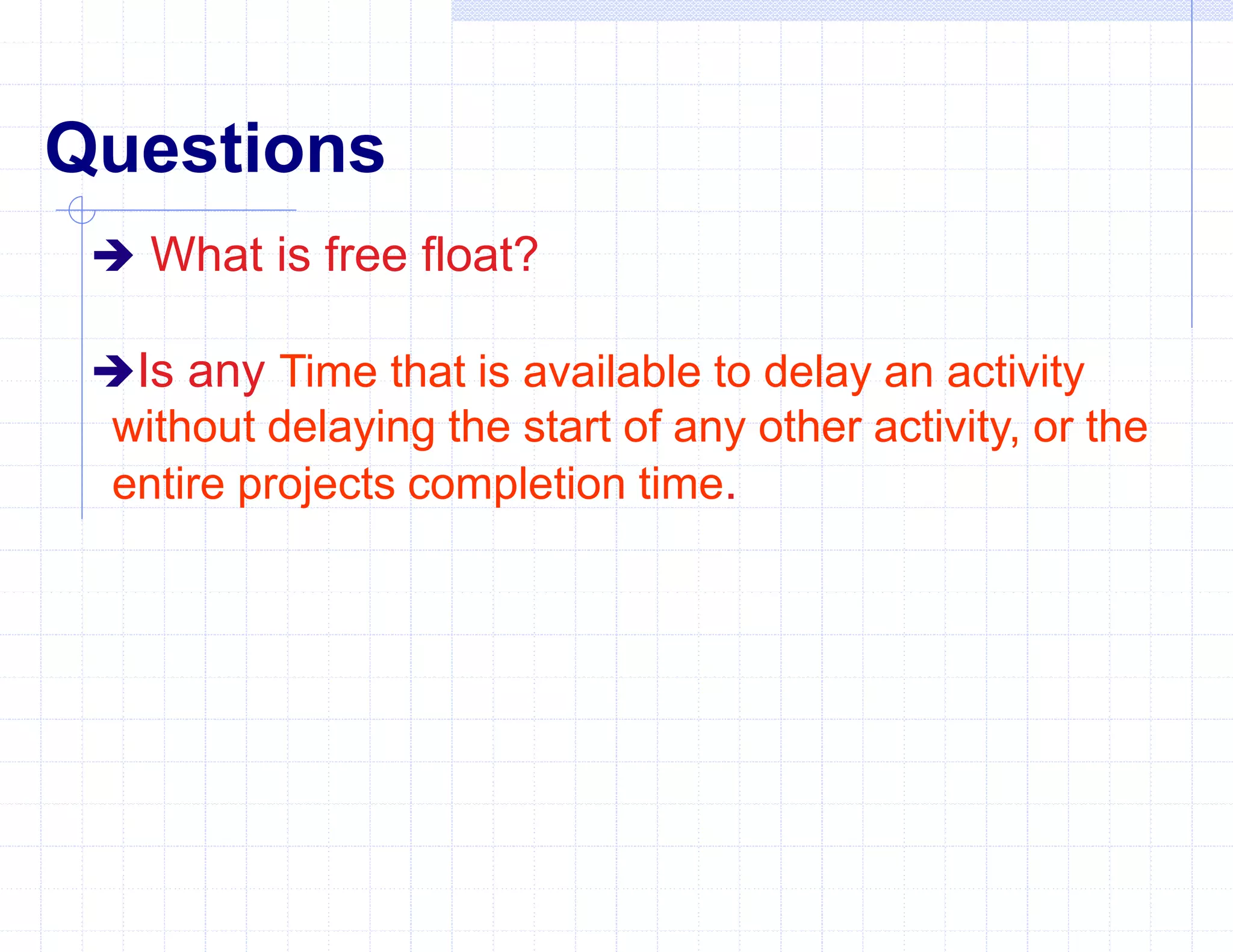 Questions

➔ What is free float?

➔Is any Time that is available to delay an activity without delaying the start of any other activity, or the entire projects completion time.